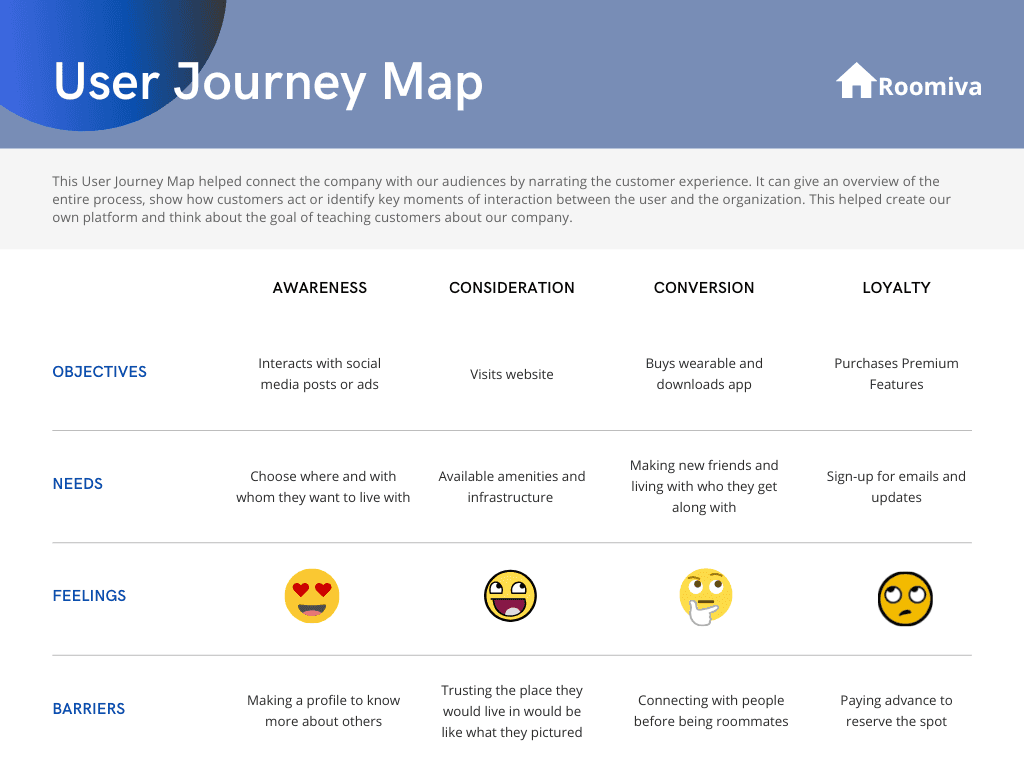 User Journey Map

Roomiva

This User Journey Map helped connect the company with our audiences by narrating the customer experience. It can give an overview of the entire process, show how customers act or identify key moments of interaction between the user and the organization. This helped create our own platform and think about the goal of teaching customers about our company.

| | AWARENESS | CONSIDERATION | CONVERSION | LOYALTY |
|---|---|---|---|---|
| OBJECTIVES | Interacts with social media posts or ads | Visits website | Buys wearable and downloads app | Purchases Premium Features |
| NEEDS | Choose where and with whom they want to live with | Available amenities and infrastructure | Making new friends and living with who they get along with | Sign-up for emails and updates |
| FEELINGS | | | | |
| BARRIERS | Making a profile to know more about others | Trusting the place they would live in would be like what they pictured | Connecting with people before being roommates | Paying advance to reserve the spot |